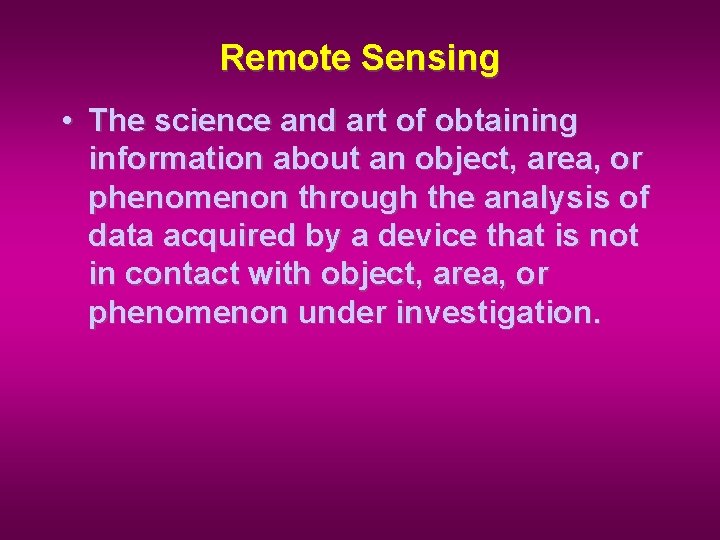 Remote Sensing

• The science and art of obtaining information about an object, area, or phenomenon through the analysis of data acquired by a device that is not in contact with object, area, or phenomenon under investigation.